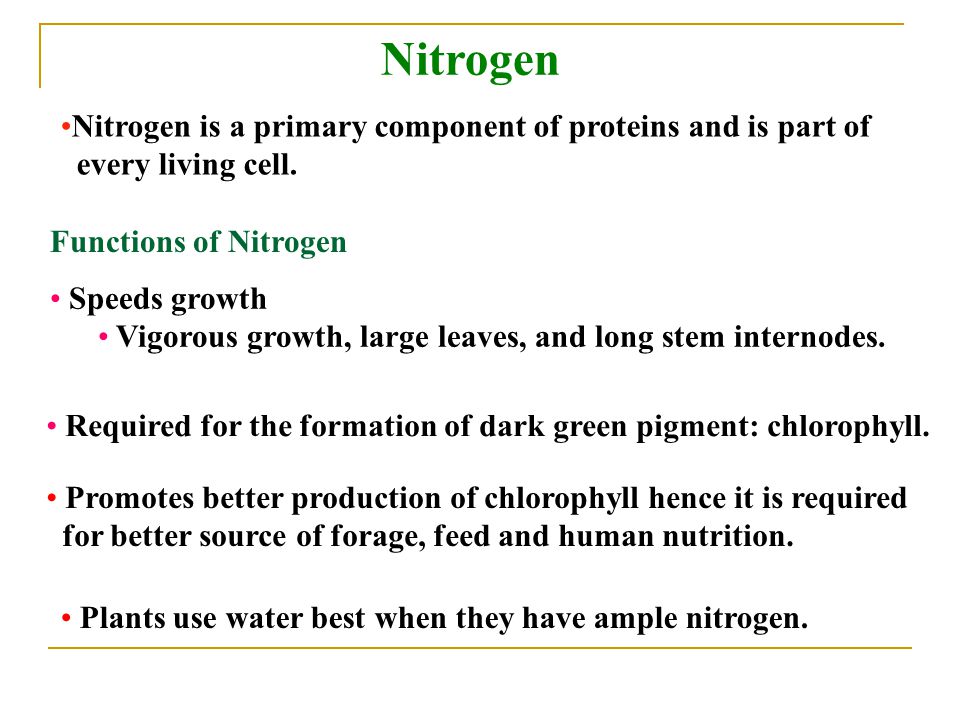 Nitrogen

•Nitrogen is a primary component of proteins and is part of every living cell.

Functions of Nitrogen

• Speeds growth

• Vigorous growth, large leaves, and long stem internodes.

• Required for the formation of dark green pigment: chlorophyll.

• Promotes better production of chlorophyll hence it is required for better source of forage, feed and human nutrition.

• Plants use water best when they have ample nitrogen.